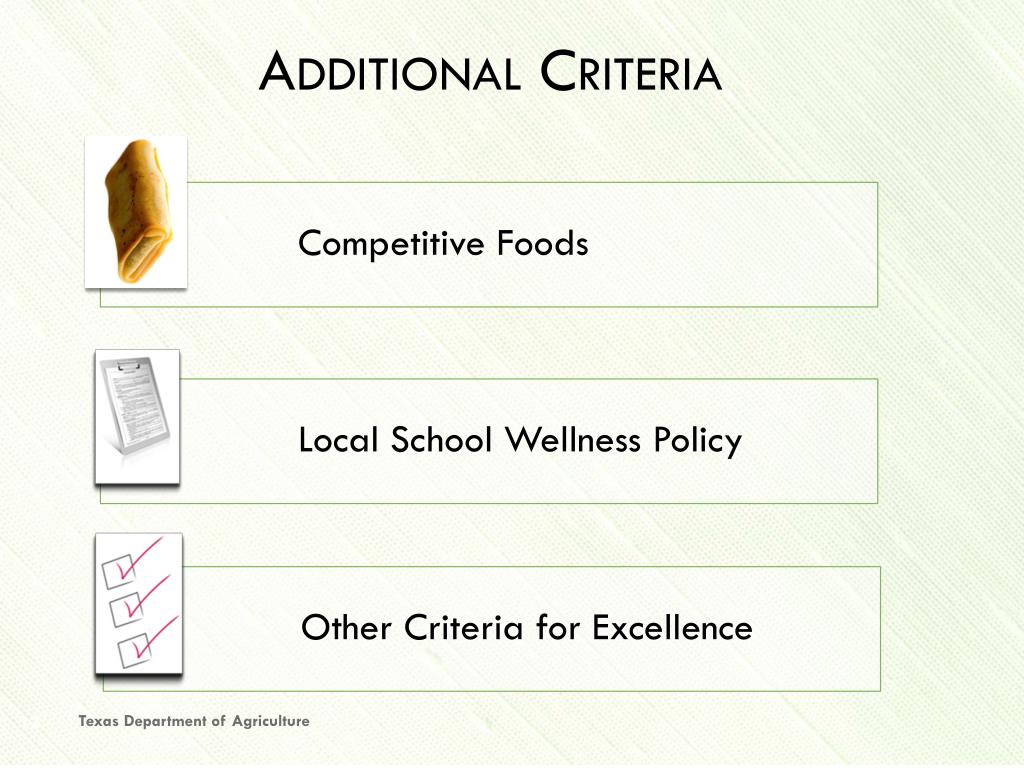 ADDITIONAL CRITERIA

Competitive Foods

Local School Wellness Policy

Other Criteria for Excellence

Texas Department of Agriculture